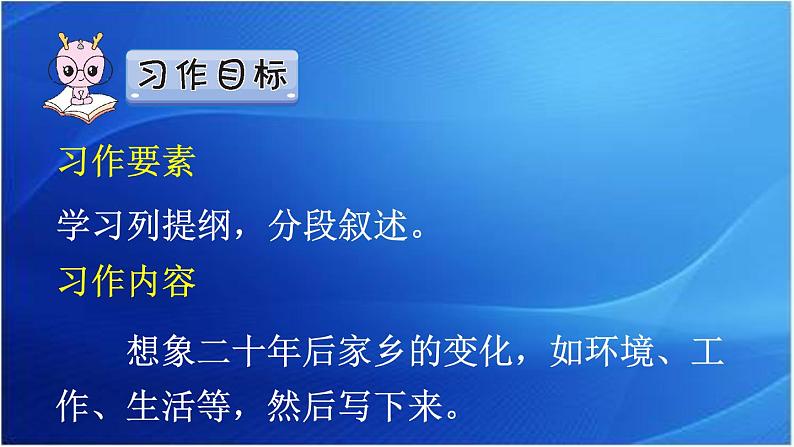 习作目标

习作要素

学习列提纲，分段叙述。

习作内容

想象二十年后家乡的变化，如环境、工作、生活等，然后写下来。